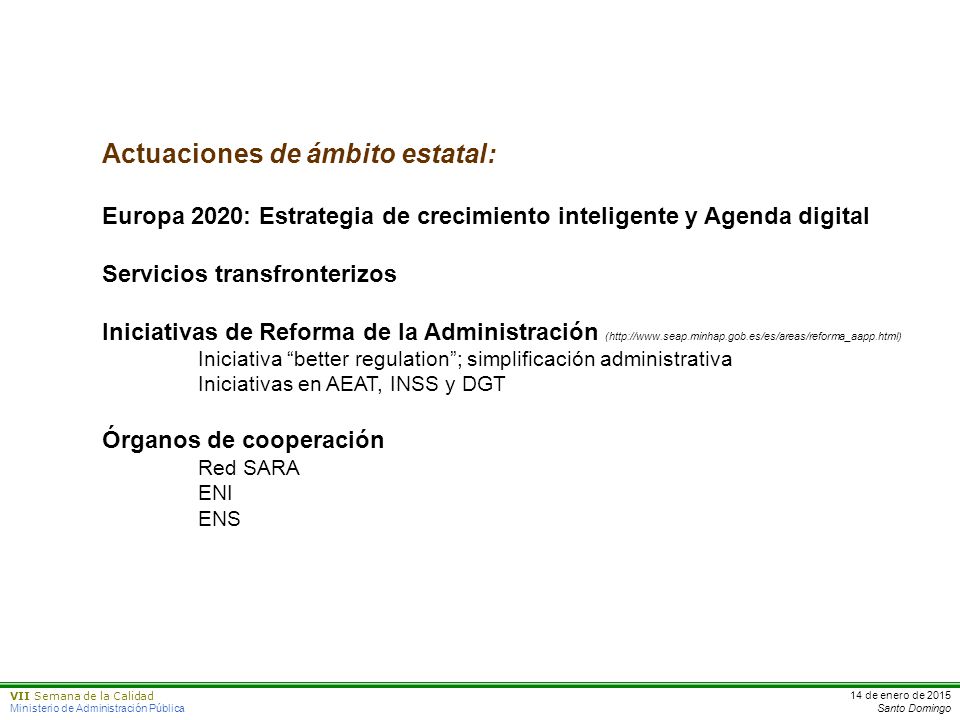 Actuaciones de ámbito estatal:

Europa 2020: Estrategia de crecimiento inteligente y Agenda digital

Servicios transfronterizos

Iniciativas de Reforma de la Administración (http://www.seap.minhap.gob.es/es/areas/reforma_aapp.html)
Iniciativa “better regulation”; simplificación administrativa
Iniciativas en AEAT, INSS y DGT

Órganos de cooperación
Red SARA
ENI
ENS

VII Semana de la Calidad
Ministerio de Administración Pública

14 de enero de 2015
Santo Domingo